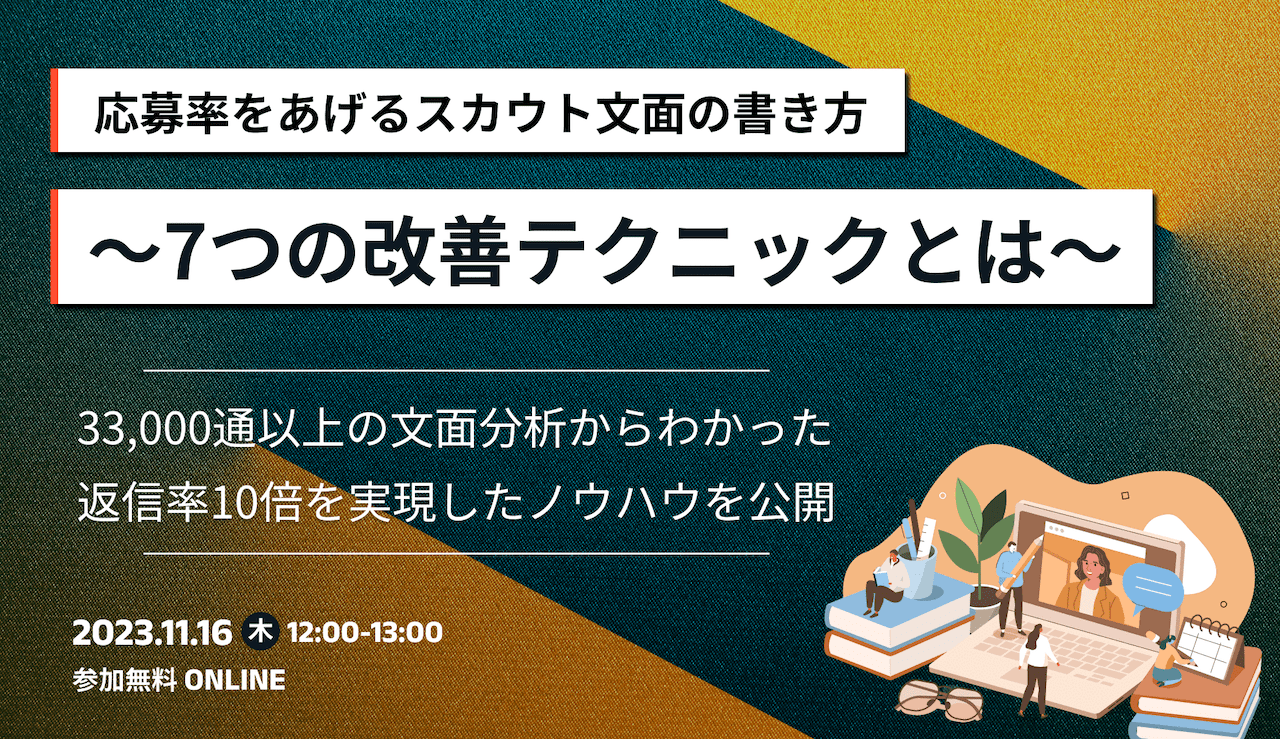 応募率をあげるスカウト文面の書き方

〜7つの改善テクニックとは〜

33,000通以上の文面分析からわかった
返信率10倍を実現したノウハウを公開

2023.11.16 木 12:00-13:00
参加無料 ONLINE